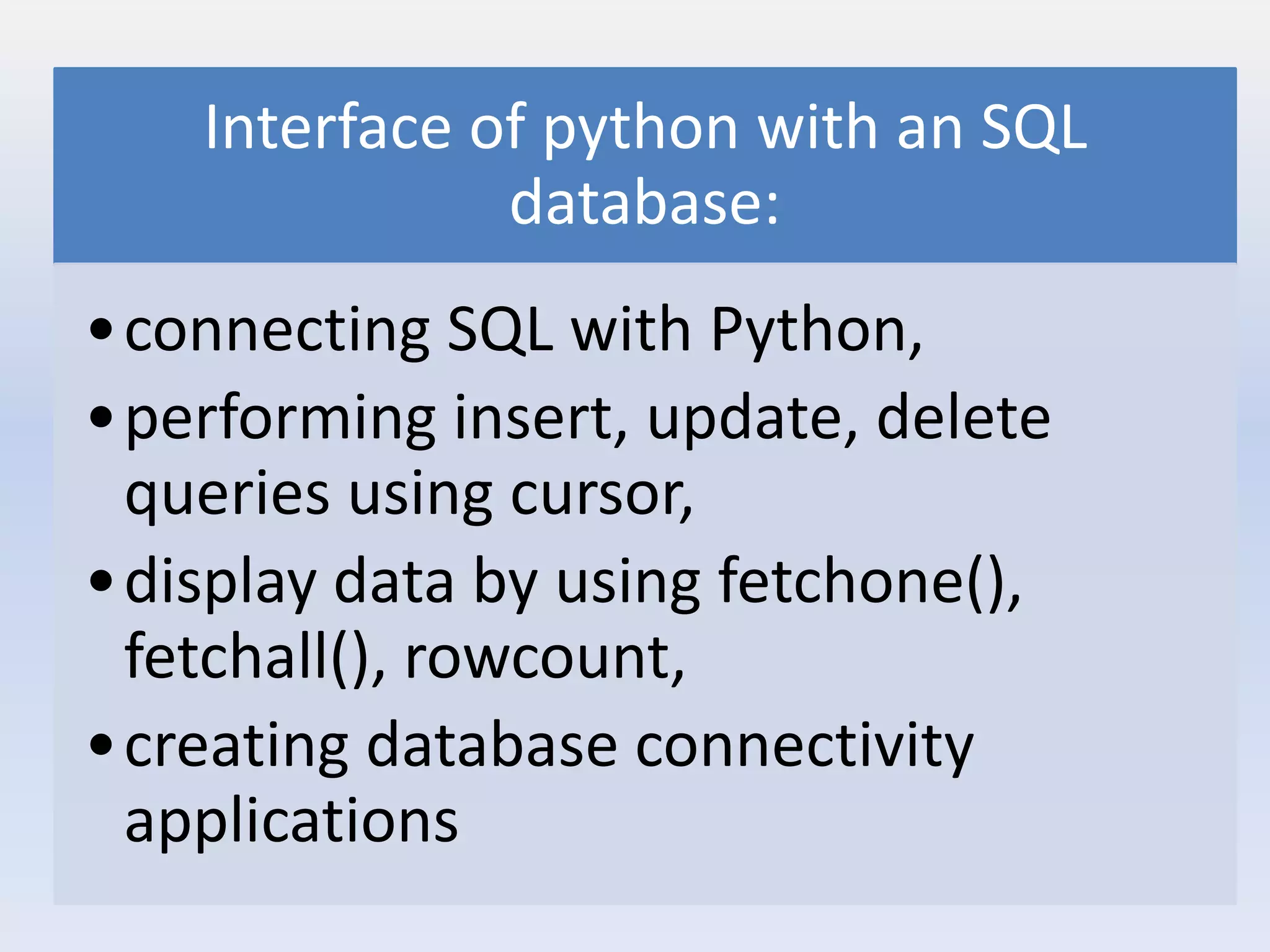 Interface of python with an SQL database:

• connecting SQL with Python,
• performing insert, update, delete queries using cursor,
• display data by using fetchone(), fetchall(), rowcount,
• creating database connectivity applications